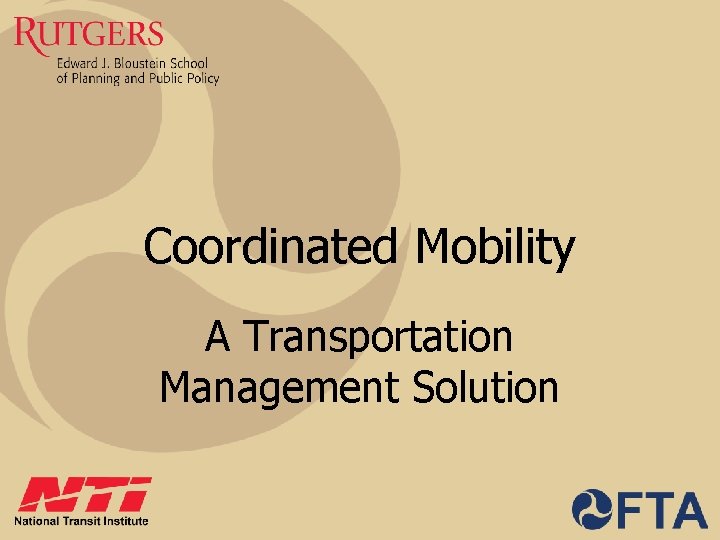 RUTGERS
Edward J. Bloustein School of Planning and Public Policy

Coordinated Mobility

A Transportation Management Solution

NTI
National Transit Institute

FTA